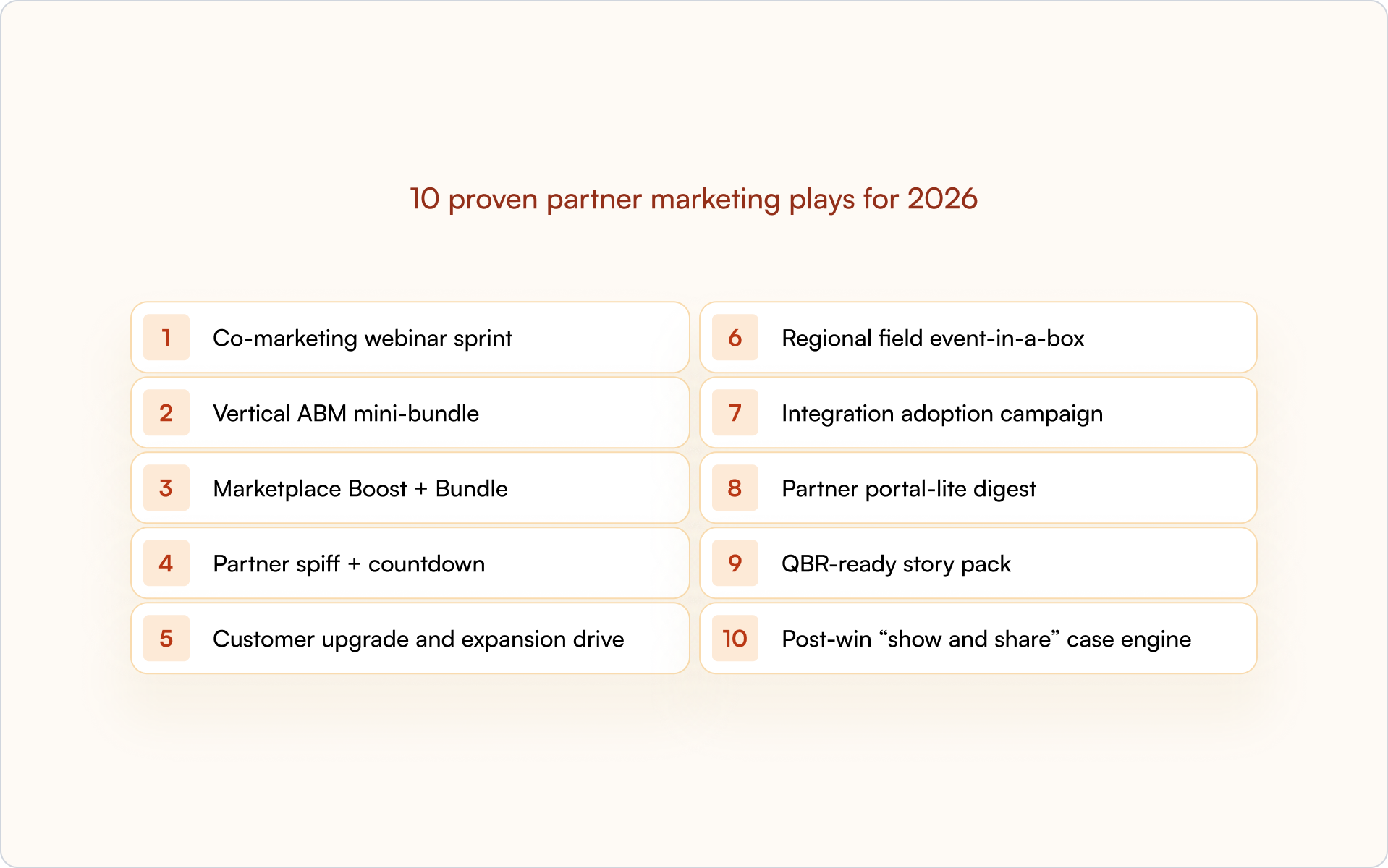 10 proven partner marketing plays for 2026

1 Co-marketing webinar sprint

2 Vertical ABM mini-bundle

3 Marketplace Boost + Bundle

4 Partner spiff + countdown

5 Customer upgrade and expansion drive

6 Regional field event-in-a-box

7 Integration adoption campaign

8 Partner portal-lite digest

9 QBR-ready story pack

10 Post-win “show and share” case engine